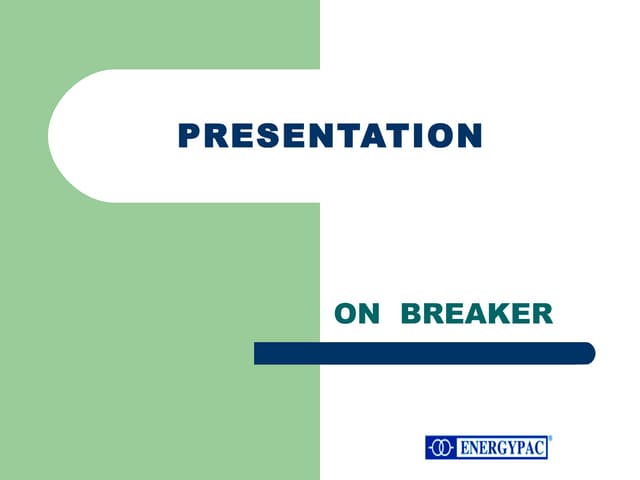 PRESENTATION

ON BREAKER

ENERGYPAC®